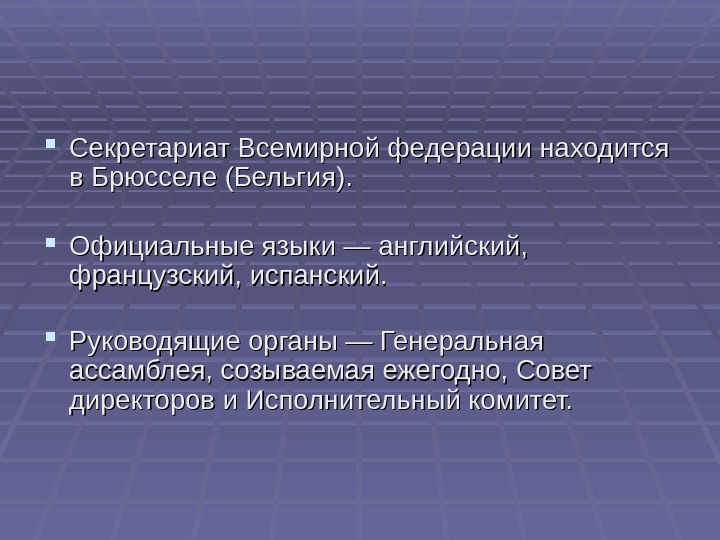 Секретариат Всемирной федерации находится в Брюсселе (Бельгия).

Официальные языки — английский, французский, испанский.

Руководящие органы — Генеральная ассамблея, созываемая ежегодно, Совет директоров и Исполнительный комитет.